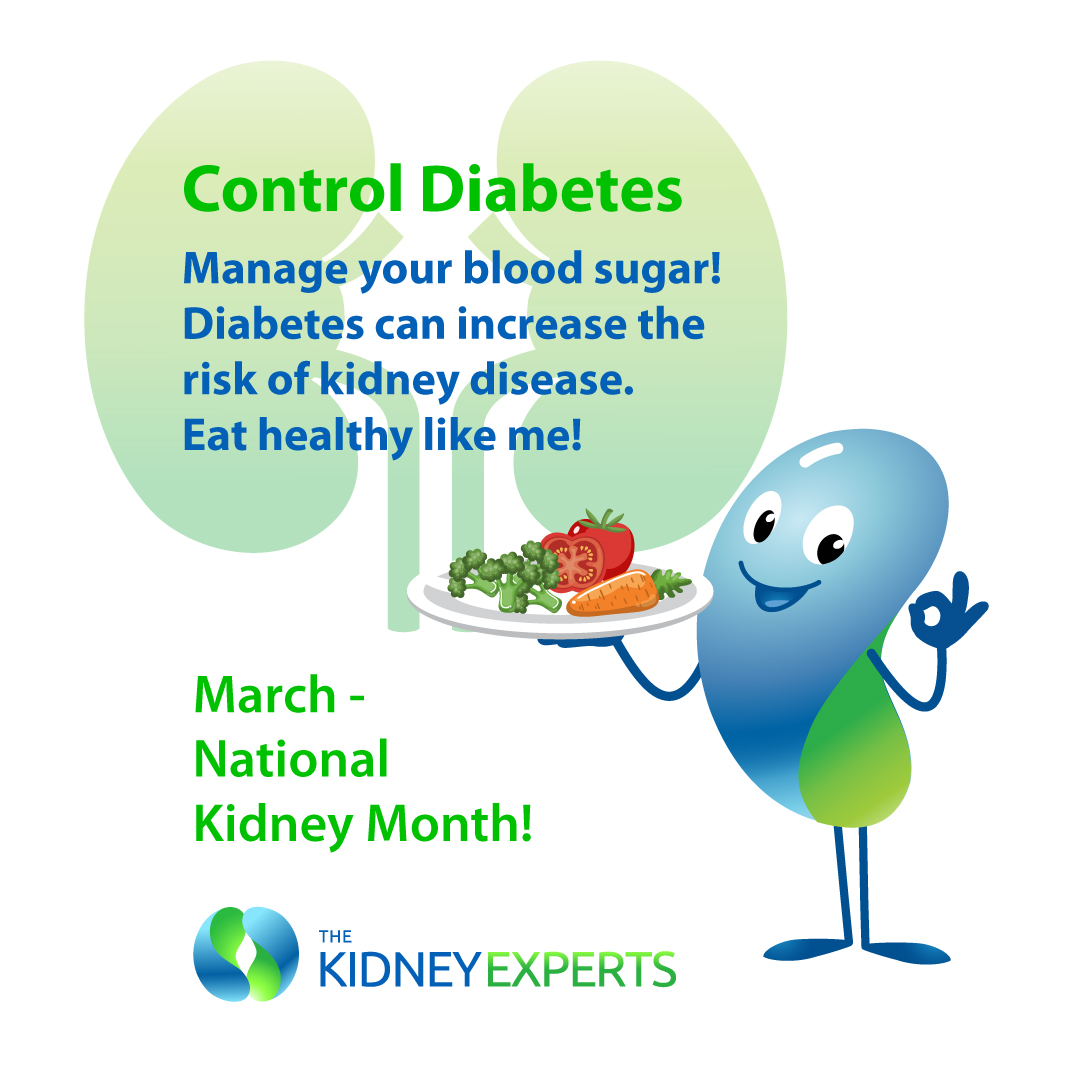 Control Diabetes

Manage your blood sugar!
Diabetes can increase the risk of kidney disease.
Eat healthy like me!

March - National Kidney Month!

THE
KIDNEY EXPERTS